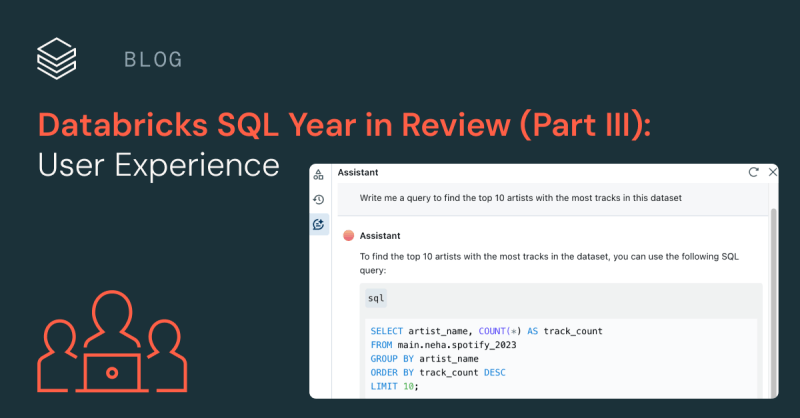 BLOG

Databricks SQL Year in Review (Part III): User Experience

Assistant

Write me a query to find the top 10 artists with the most tracks in this dataset

Assistant

To find the top 10 artists with the most tracks in the dataset, you can use the following SQL query:

sql

SELECT artist_name, COUNT(*) AS track_count
FROM main.neha.spotify_2023
GROUP BY artist_name
ORDER BY track_count DESC
LIMIT 10;